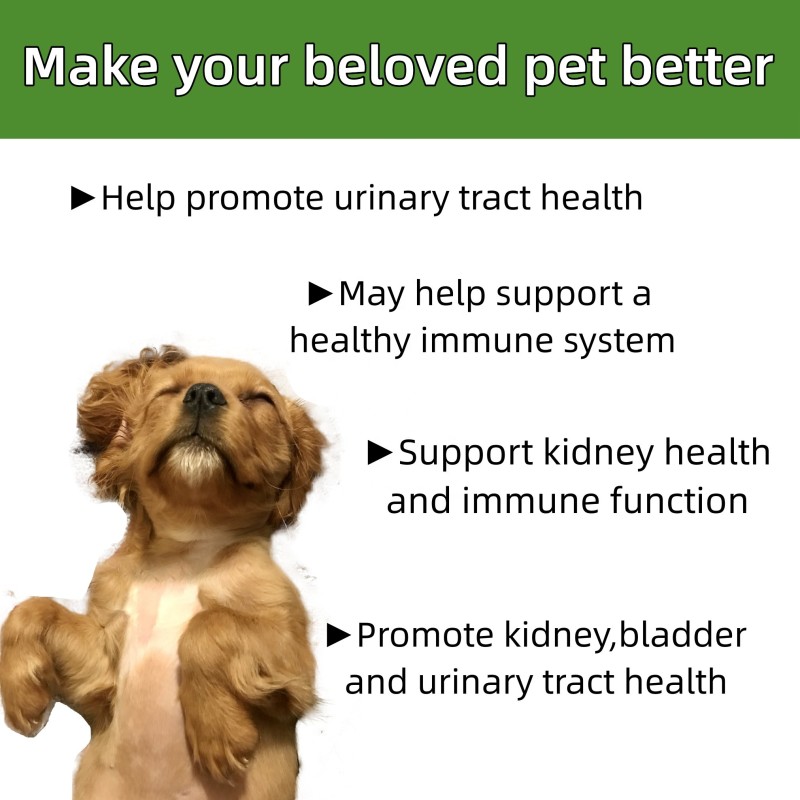 Make your beloved pet better

►Help promote urinary tract health

►May help support a healthy immune system

►Support kidney health and immune function

►Promote kidney,bladder and urinary tract health